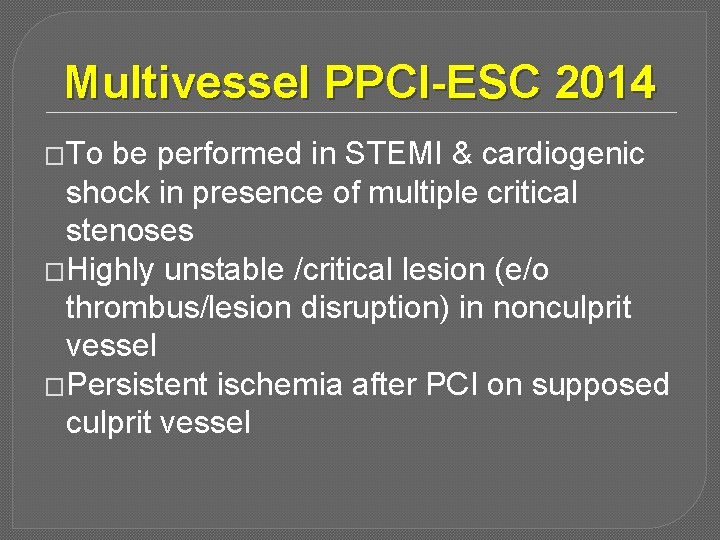 Multivessel PPCI-ESC 2014

□To be performed in STEMI & cardiogenic shock in presence of multiple critical stenoses
□Highly unstable /critical lesion (e/o thrombus/lesion disruption) in nonculprit vessel
□Persistent ischemia after PCI on supposed culprit vessel